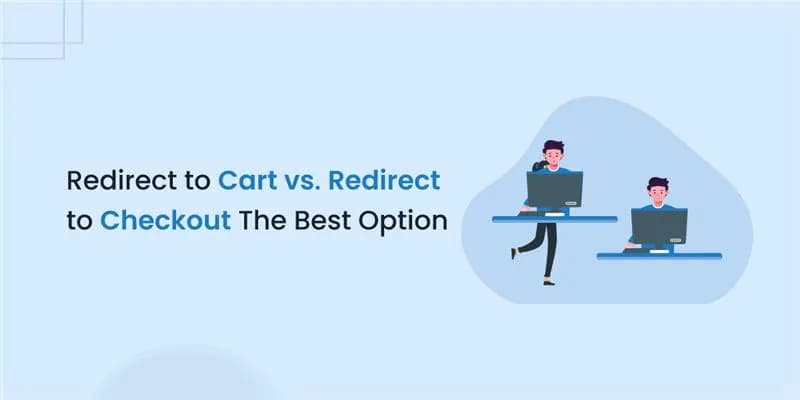 Redirect to Cart vs. Redirect to Checkout The Best Option